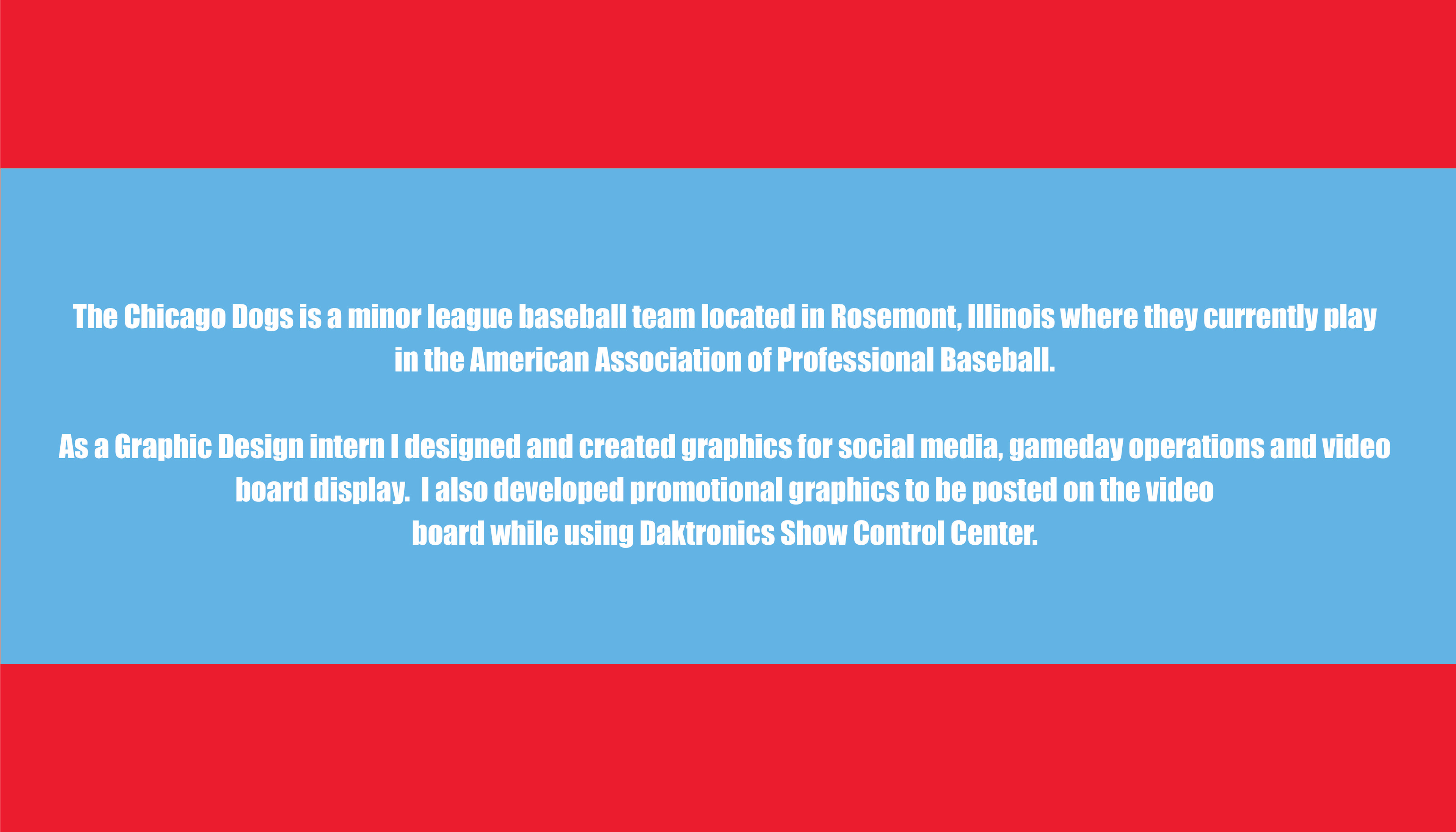 The Chicago Dogs is a minor league baseball team located in Rosemont, Illinois where they currently play in the American Association of Professional Baseball.

As a Graphic Design intern I designed and created graphics for social media, gameday operations and video board display.  I also developed promotional graphics to be posted on the video board while using Daktronics Show Control Center.